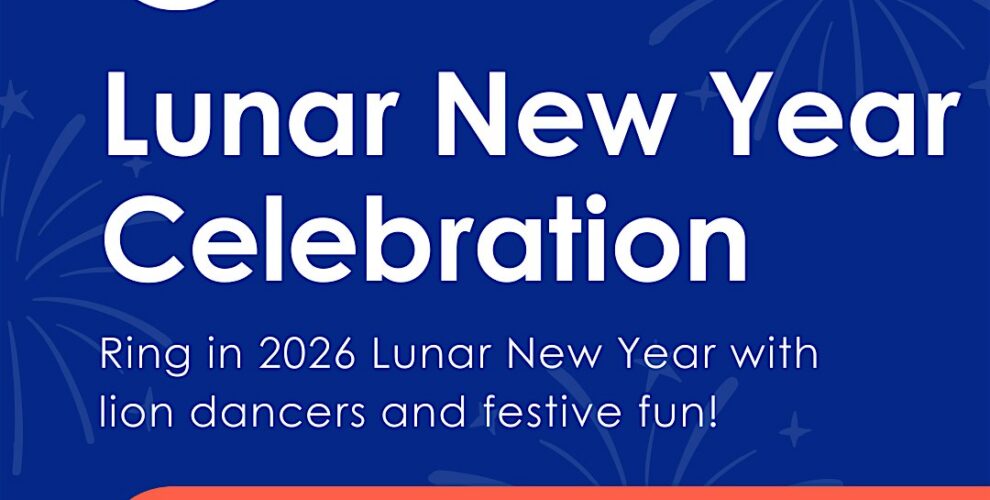 Lunar New Year Celebration

Ring in 2026 Lunar New Year with lion dancers and festive fun!